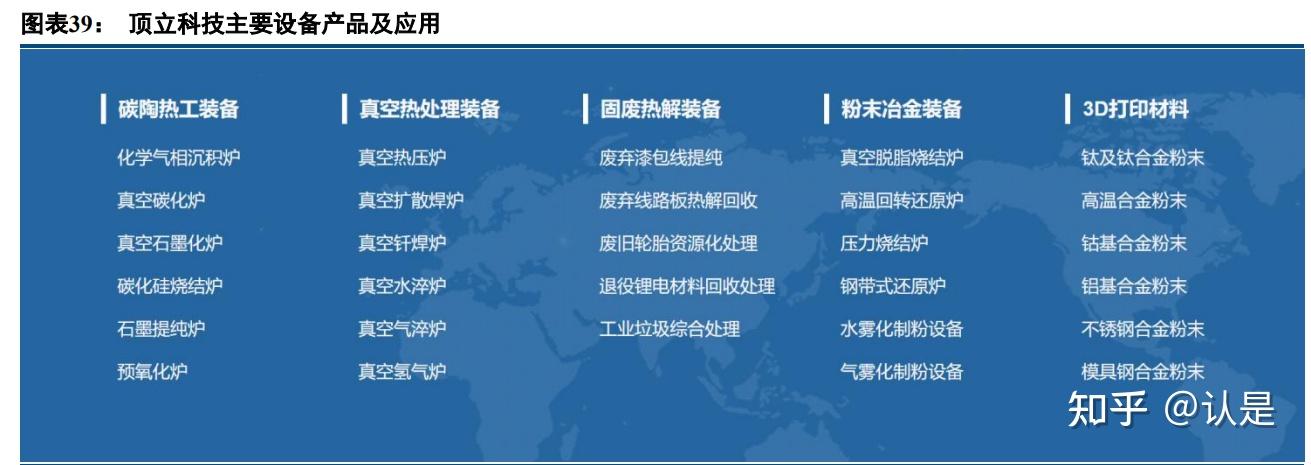 图表39： 顶立科技主要设备产品及应用

碳陶热工装备
化学气相沉积炉
真空碳化炉
真空石墨化炉
碳化硅烧结炉
石墨提纯炉
预氧化炉

真空热处理装备
真空热压炉
真空扩散焊炉
真空钎焊炉
真空水淬炉
真空气淬炉
真空氢气炉

固废热解装备
废弃漆包线提纯
废弃线路板热解回收
废旧轮胎资源化处理
退役锂电材料回收处理
工业垃圾综合处理

粉末冶金装备
真空脱脂烧结炉
高温回转还原炉
压力烧结炉
钢带式还原炉
水雾化制粉设备
气雾化制粉设备

3D打印材料
钛及钛合金粉末
高温合金粉末
钴基合金粉末
铝基合金粉末
不锈钢合金粉末
模具钢合金粉末

知乎 @认是